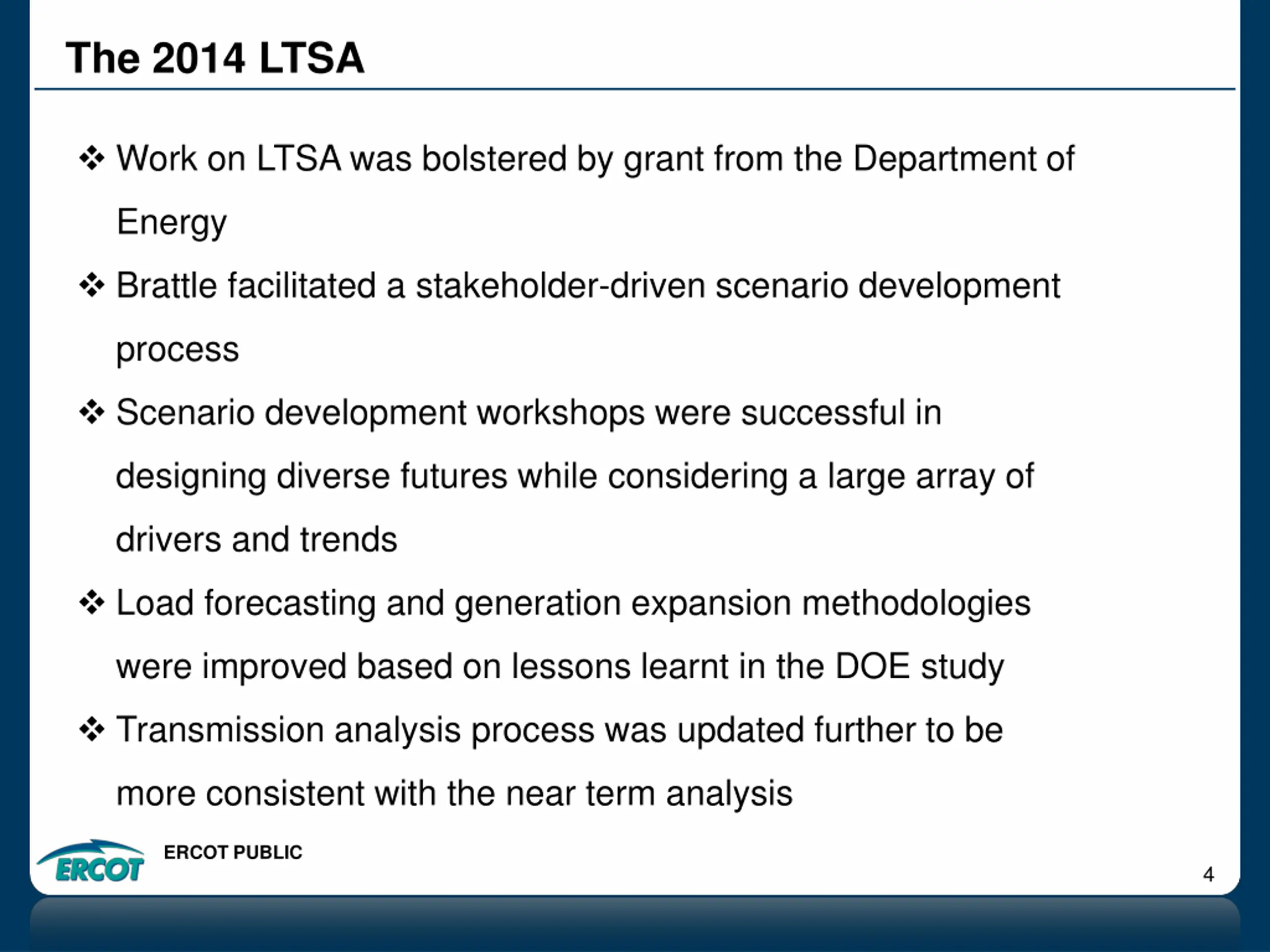 The 2014 LTSA

❖ Work on LTSA was bolstered by grant from the Department of Energy

❖ Brattle facilitated a stakeholder-driven scenario development process

❖ Scenario development workshops were successful in designing diverse futures while considering a large array of drivers and trends

❖ Load forecasting and generation expansion methodologies were improved based on lessons learnt in the DOE study

❖ Transmission analysis process was updated further to be more consistent with the near term analysis

ERCOT

ERCOT PUBLIC

4